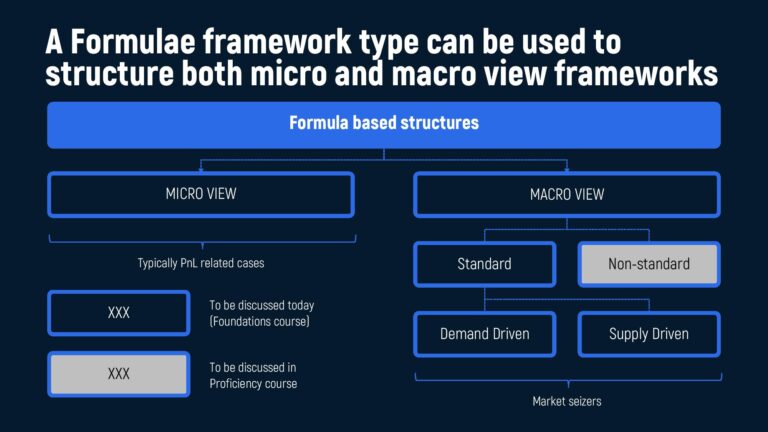 A Formulae framework type can be used to structure both micro and macro view frameworks

Formula based structures

MICRO VIEW

Typically PnL related cases

XXX

To be discussed today (Foundations course)

XXX

To be discussed in Proficiency course

MACRO VIEW

Standard

Non-standard

Demand Driven

Supply Driven

Market seizers